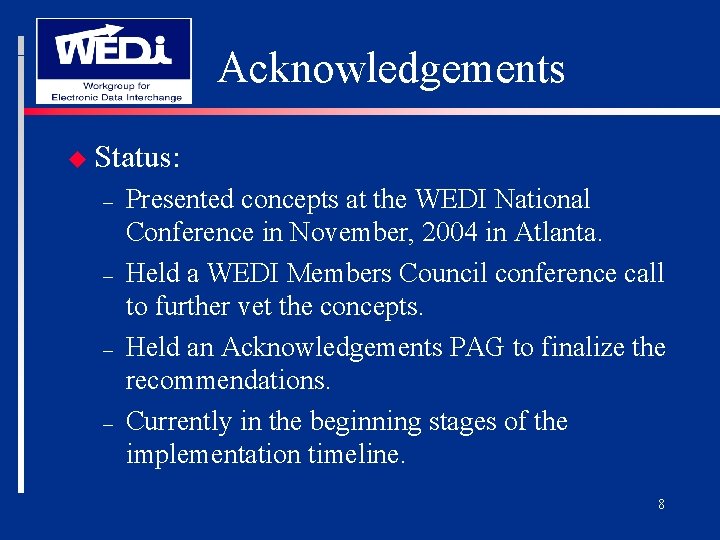 WEDi
Workgroup for Electronic Data Interchange

Acknowledgements

Status:

– Presented concepts at the WEDI National Conference in November, 2004 in Atlanta.

– Held a WEDI Members Council conference call to further vet the concepts.

– Held an Acknowledgements PAG to finalize the recommendations.

– Currently in the beginning stages of the implementation timeline.

8